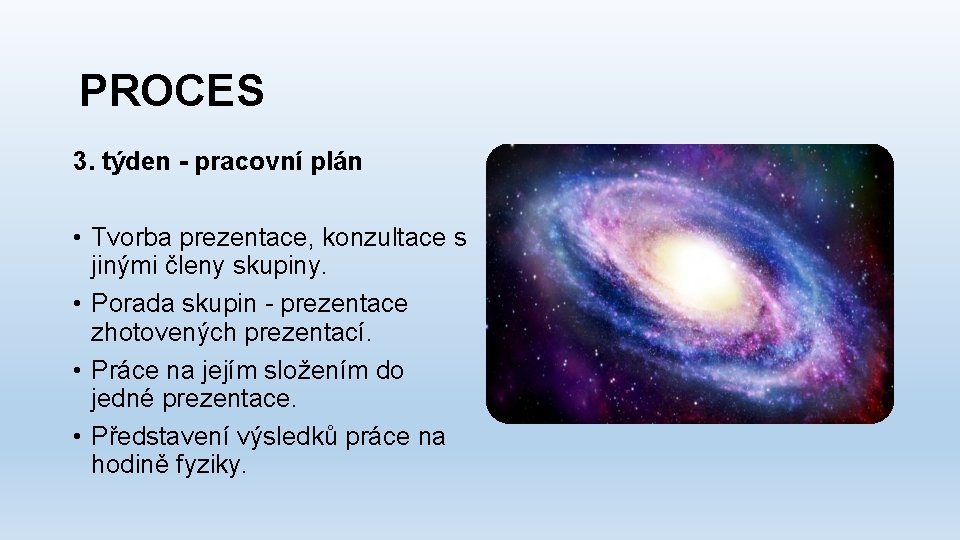 PROCES

3. týden - pracovní plán

• Tvorba prezentace, konzultace s jinými členy skupiny.
• Porada skupin - prezentace zhotovených prezentací.
• Práce na jejím složením do jedné prezentace.
• Představení výsledků práce na hodině fyziky.